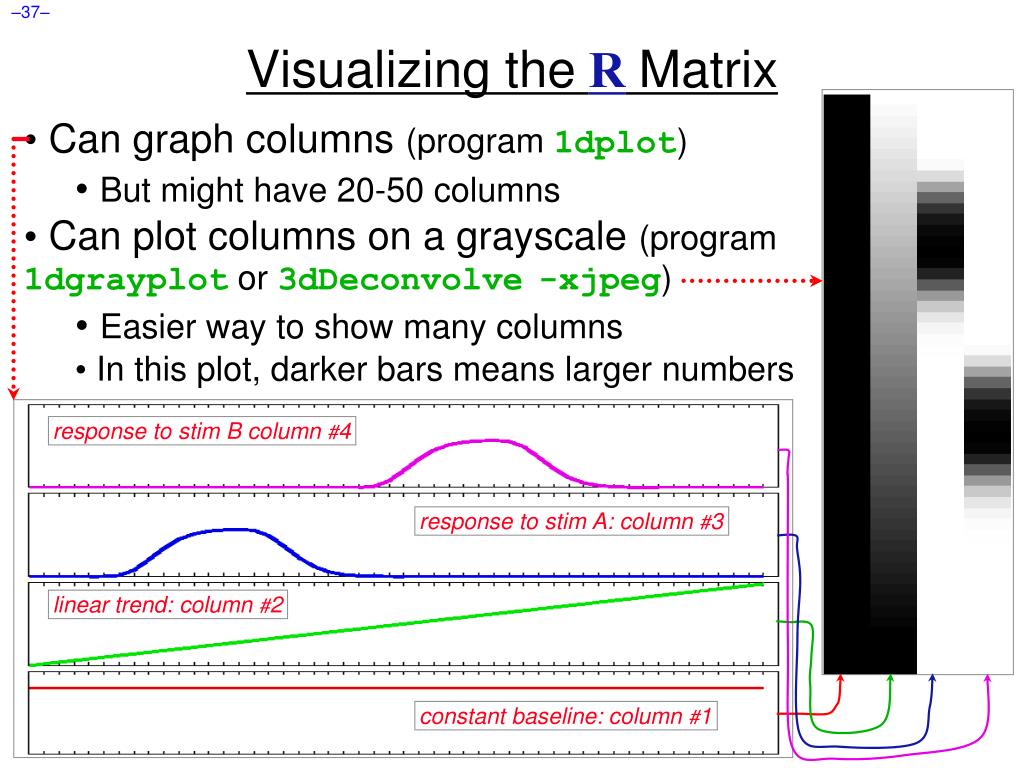 –37–

Visualizing the R Matrix

• Can graph columns (program 1dplot)
  • But might have 20-50 columns
• Can plot columns on a grayscale (program 1dgrayplot or 3dDeconvolve -xjpeg)
  • Easier way to show many columns
  • In this plot, darker bars means larger numbers

response to stim B column #4

response to stim A: column #3

linear trend: column #2

constant baseline: column #1